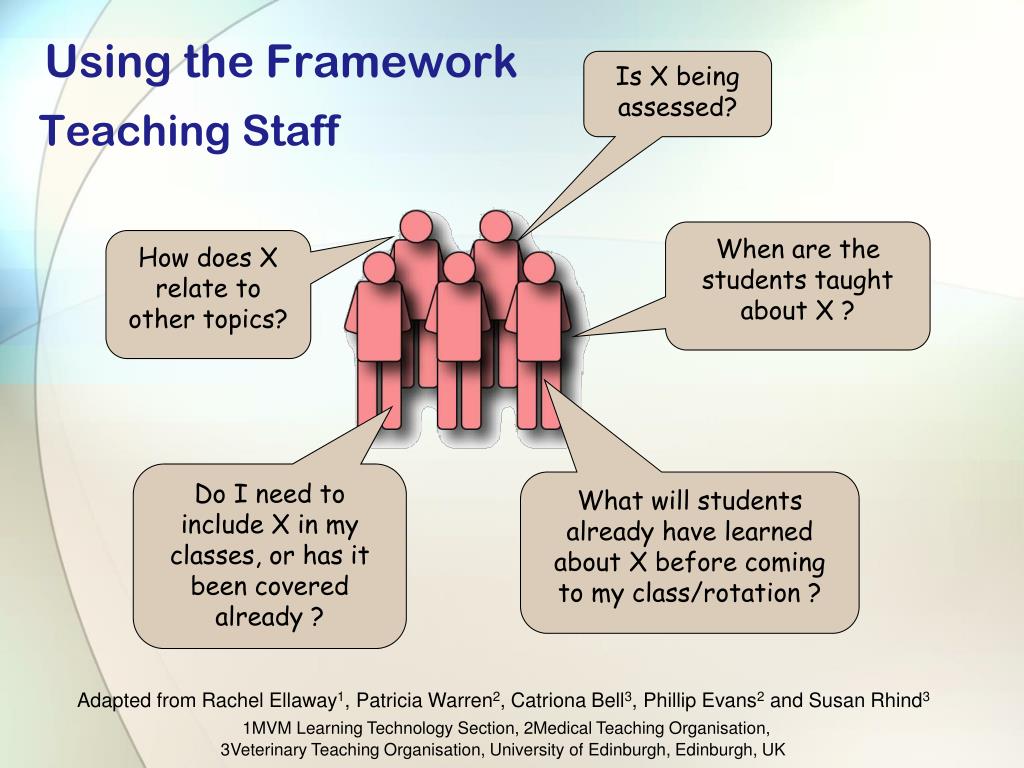 Using the Framework
Teaching Staff

Is X being assessed?

How does X relate to other topics?

When are the students taught about X ?

Do I need to include X in my classes, or has it been covered already ?

What will students already have learned about X before coming to my class/rotation ?

Adapted from Rachel Ellaway$^1$, Patricia Warren$^2$, Catriona Bell$^3$, Phillip Evans$^2$ and Susan Rhind$^3$
1MVM Learning Technology Section, 2Medical Teaching Organisation, 3Veterinary Teaching Organisation, University of Edinburgh, Edinburgh, UK